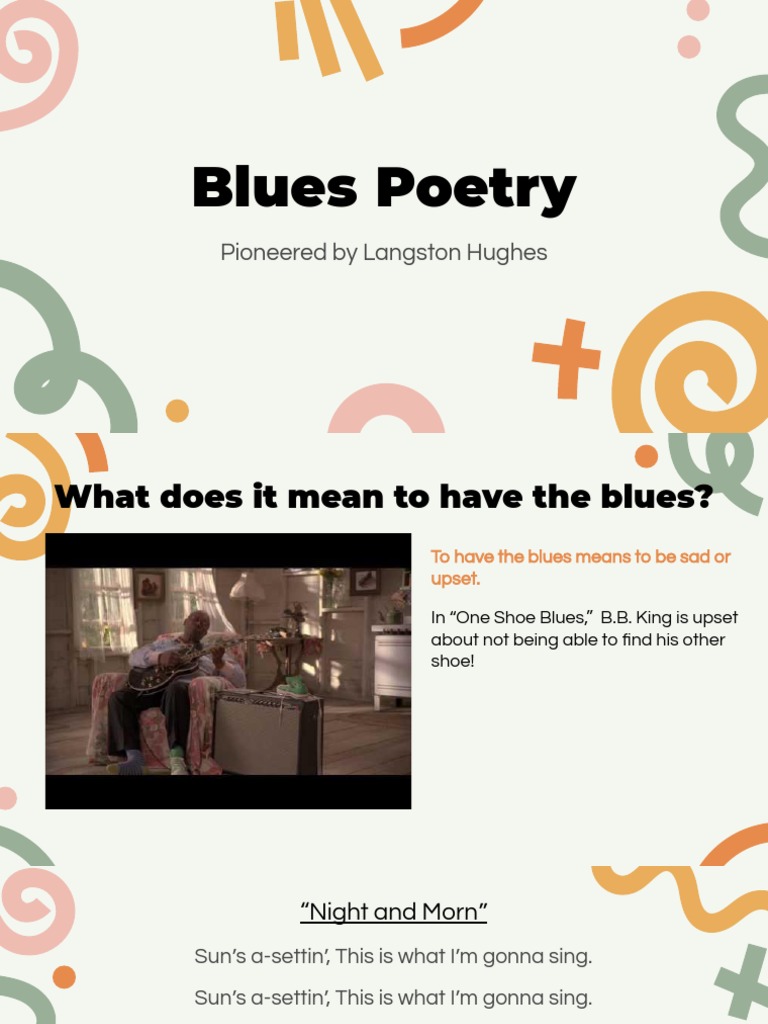 Blues Poetry

Pioneered by Langston Hughes

What does it mean to have the blues?

To have the blues means to be sad or upset.

In “One Shoe Blues,” B.B. King is upset about not being able to find his other shoe!

“Night and Morn”

Sun’s a-settin’, This is what I’m gonna sing.

Sun’s a-settin’, This is what I’m gonna sing.